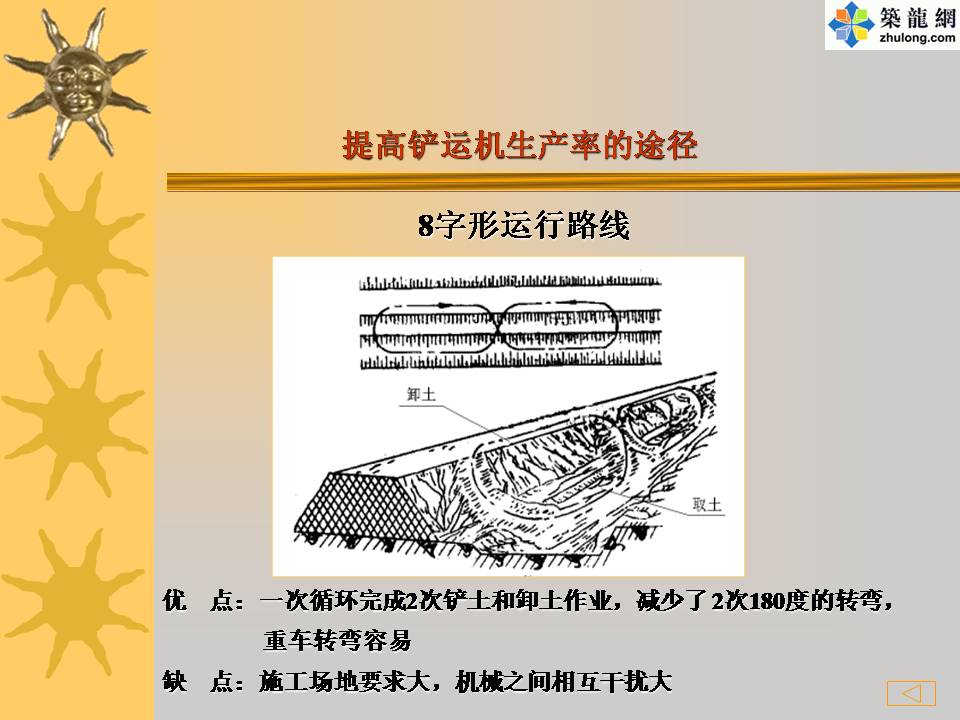 築龍網
zhulong.com

提高铲运机生产率的途径

8字形运行路线

卸土

取土

优　点：一次循环完成2次铲土和卸土作业，减少了2次180度的转弯，重车转弯容易

缺　点：施工场地要求大，机械之间相互干扰大